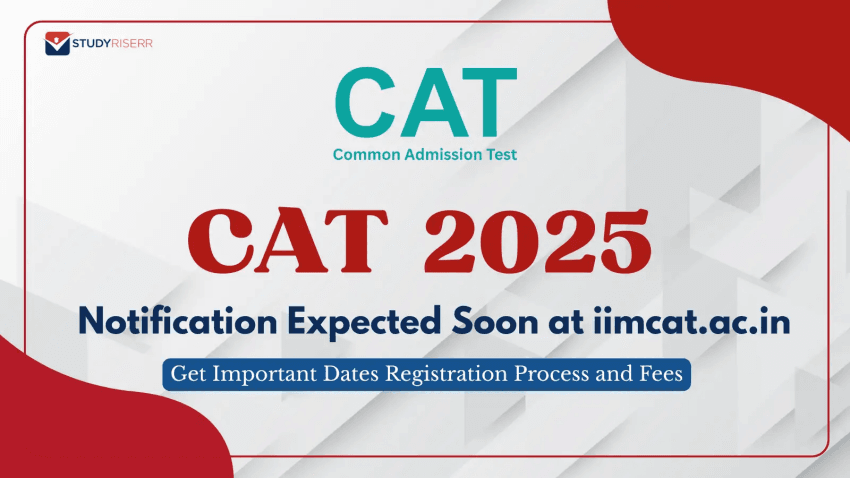 STUDYRISERR

CAT
Common Admission Test

CAT 2025

Notification Expected Soon at iimcat.ac.in

Get Important Dates Registration Process and Fees